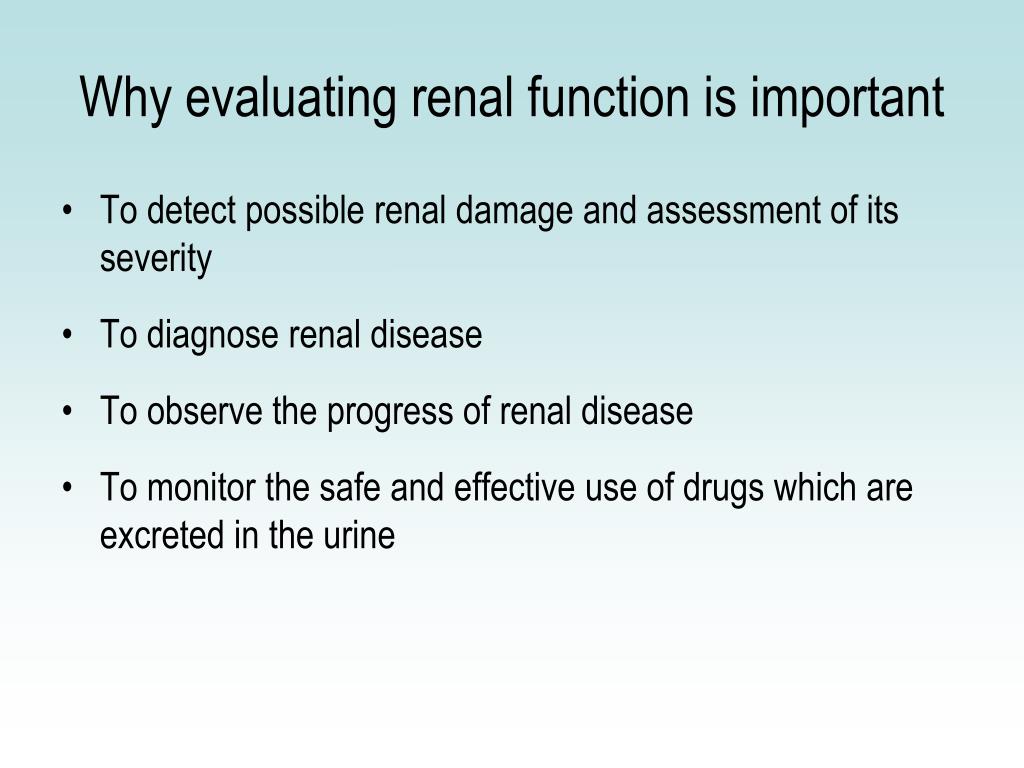 Why evaluating renal function is important

• To detect possible renal damage and assessment of its severity

• To diagnose renal disease

• To observe the progress of renal disease

• To monitor the safe and effective use of drugs which are excreted in the urine